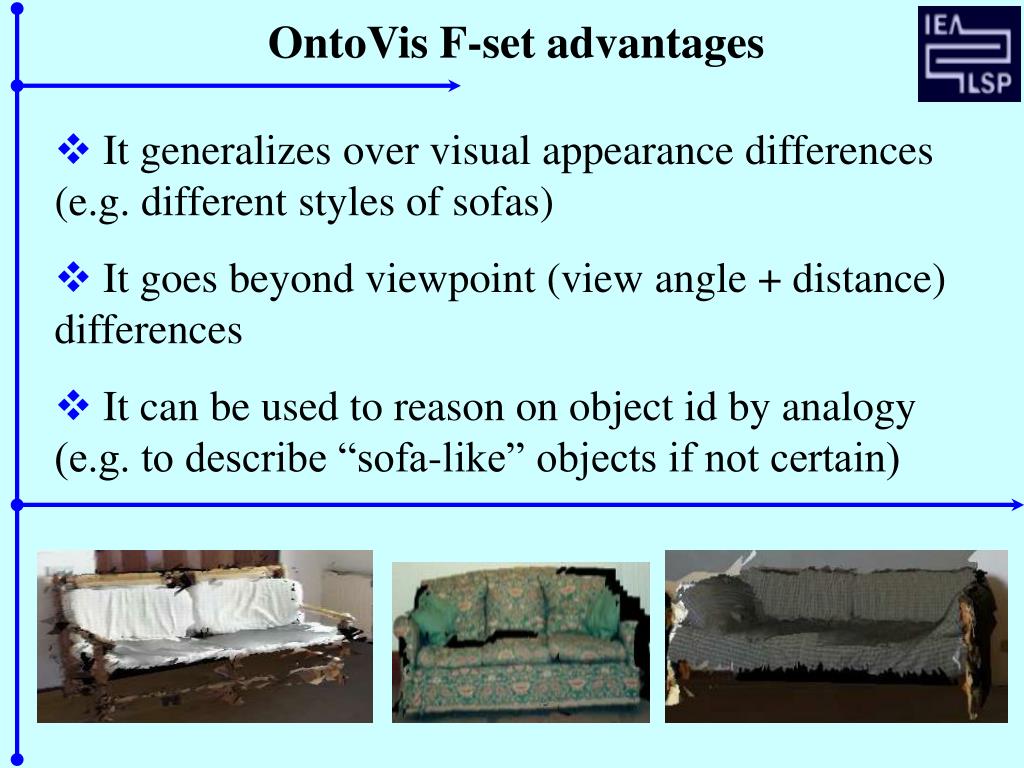 OntoVis F-set advantages

IEA LSP

❖ It generalizes over visual appearance differences (e.g. different styles of sofas)

❖ It goes beyond viewpoint (view angle + distance) differences

❖ It can be used to reason on object id by analogy (e.g. to describe “sofa-like” objects if not certain)